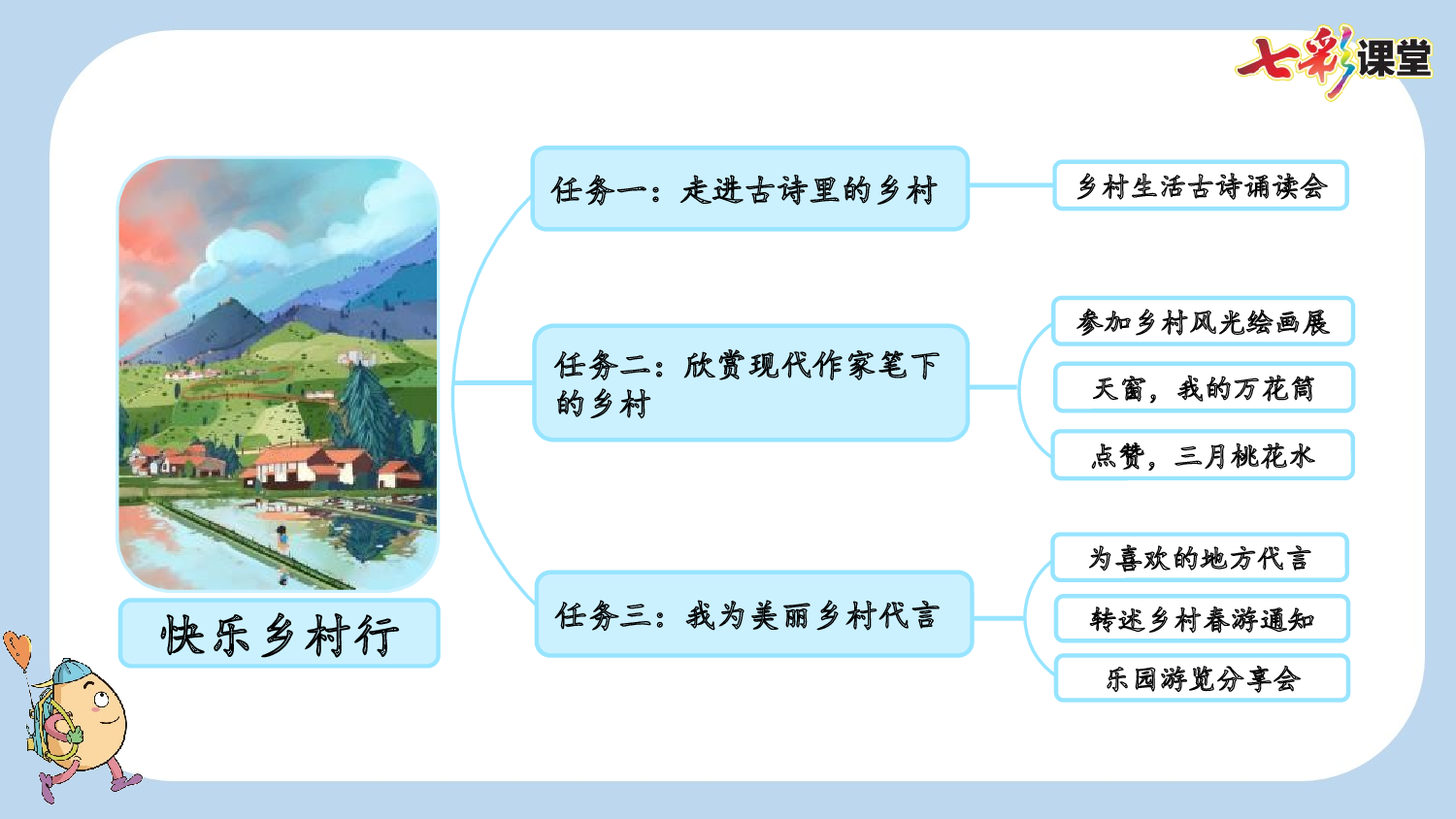 七彩课堂

快乐乡村行

任务一：走进古诗里的乡村

乡村生活古诗诵读会

任务二：欣赏现代作家笔下的乡村

参加乡村风光绘画展

天窗，我的万花筒

点赞，三月桃花水

任务三：我为美丽乡村代言

为喜欢的地方代言

转述乡村春游通知

乐园游览分享会